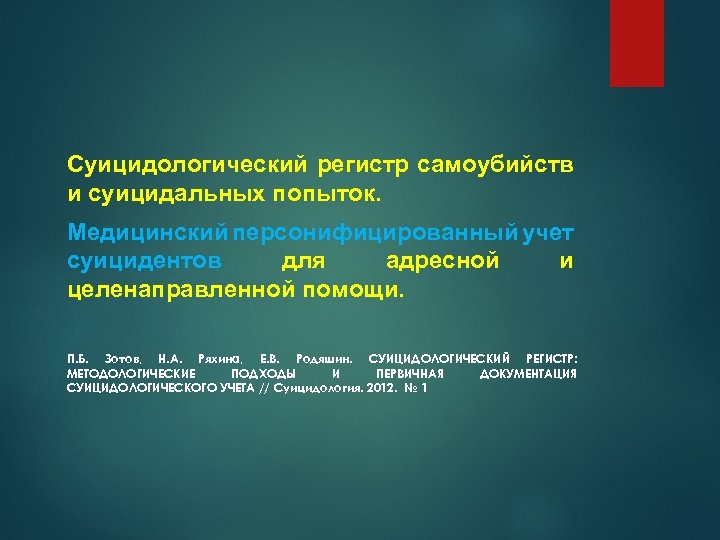 Суицидологический регистр самоубийств и суицидальных попыток.

Медицинский персонифицированный учет суицидентов для адресной и целенаправленной помощи.

П.Б. Зотов, Н.А. Ряхина, Е.В. Родяшин. СУИЦИДОЛОГИЧЕСКИЙ РЕГИСТР: МЕТОДОЛОГИЧЕСКИЕ ПОДХОДЫ И ПЕРВИЧНАЯ ДОКУМЕНТАЦИЯ СУИЦИДОЛОГИЧЕСКОГО УЧЕТА // Суицидология. 2012. № 1